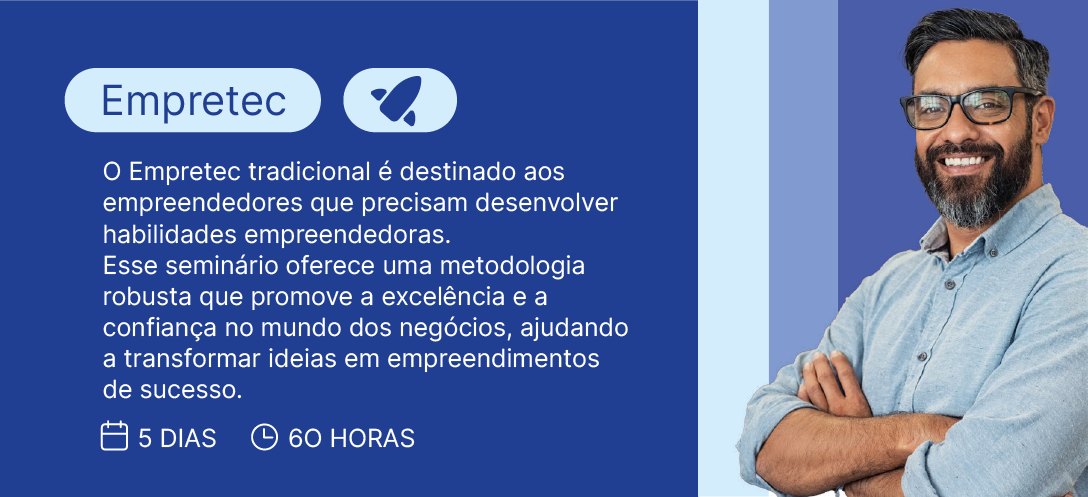 Empretec

O Empretec tradicional é destinado aos empreendedores que precisam desenvolver habilidades empreendedoras.
Esse seminário oferece uma metodologia robusta que promove a excelência e a confiança no mundo dos negócios, ajudando a transformar ideias em empreendimentos de sucesso.

5 DIAS 60 HORAS